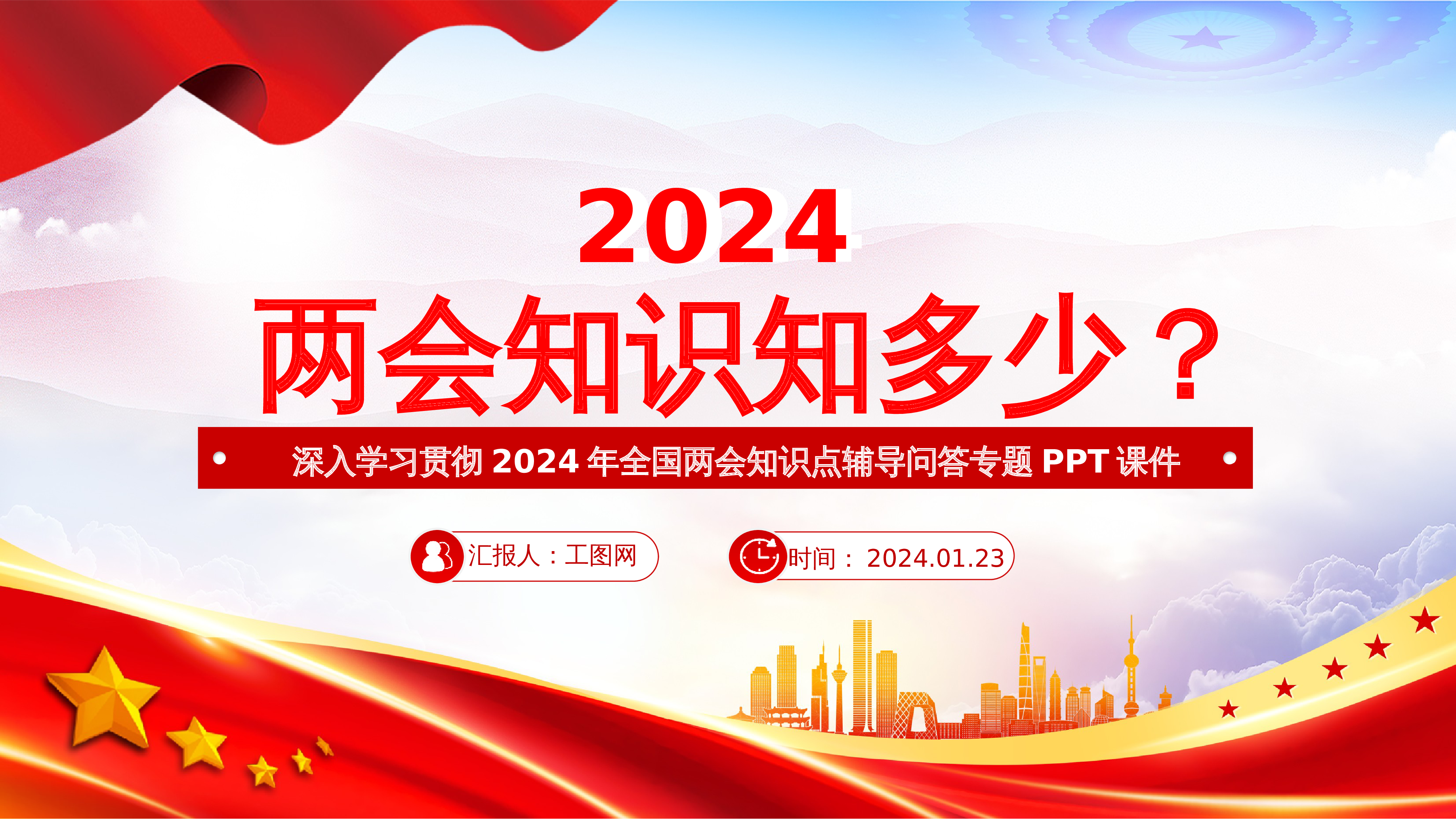 2024

两会知识知多少？

深入学习贯彻 2024 年全国两会知识点辅导问答专题 PPT 课件

汇报人：工图网

时间： 2024.01.23